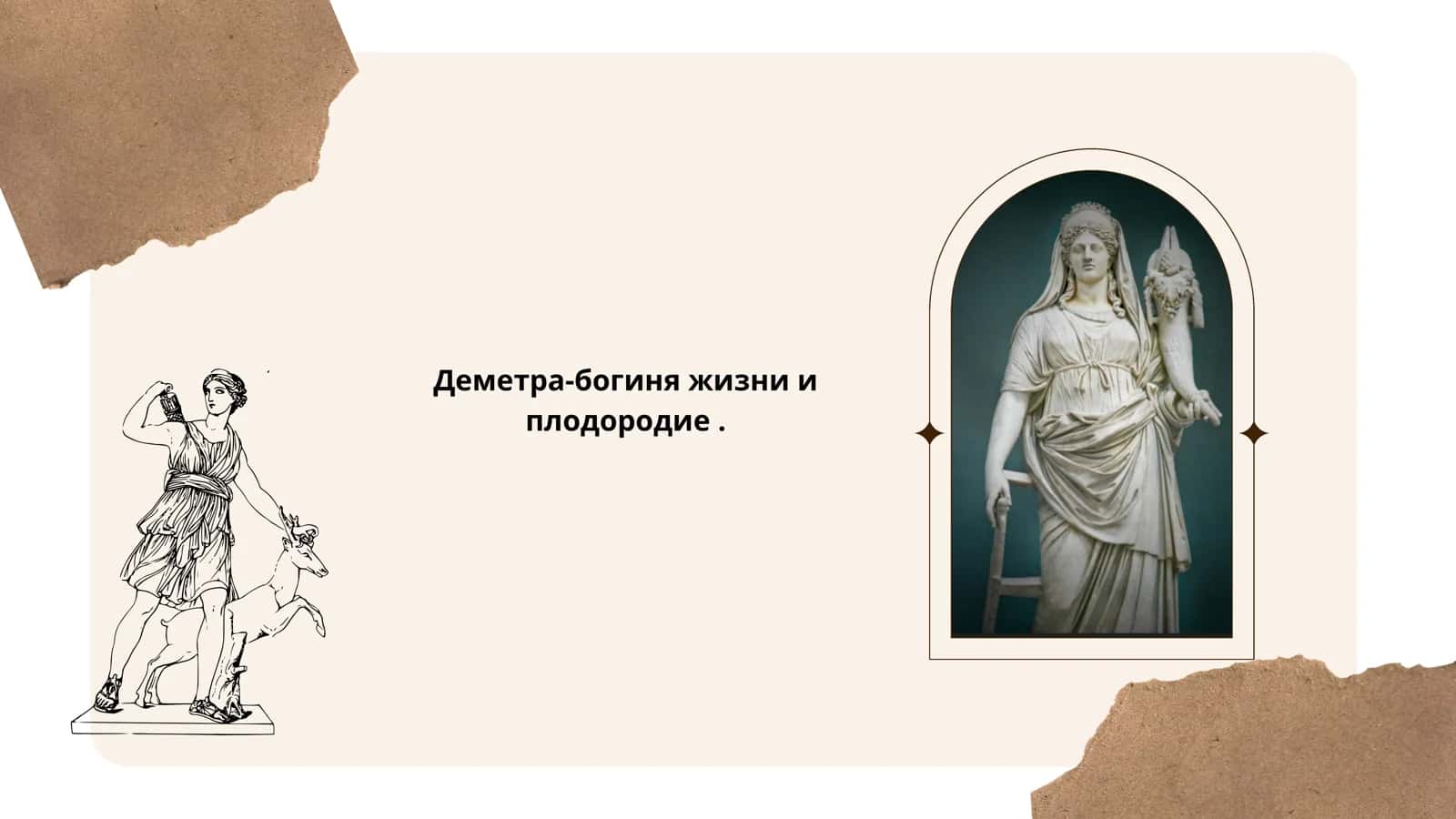 Деметра-богиня жизни и плодородие .